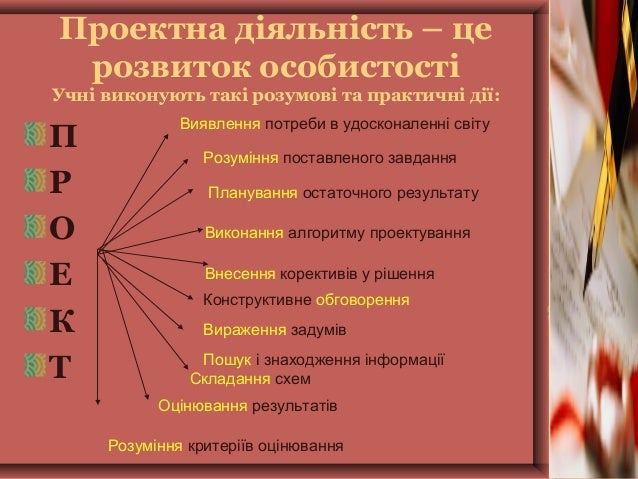 Проектна діяльність – це розвиток особистості

Учні виконують такі розумові та практичні дії:

П
Р
О
Е
К
Т

Виявлення потреби в удосконаленні світу

Розуміння поставленого завдання

Планування остаточного результату

Виконання алгоритму проектування

Внесення коректив у рішення

Конструктивне обговорення

Вираження задумів

Пошук і знаходження інформації

Складання схем

Оцінювання результатів

Розуміння критеріїв оцінювання